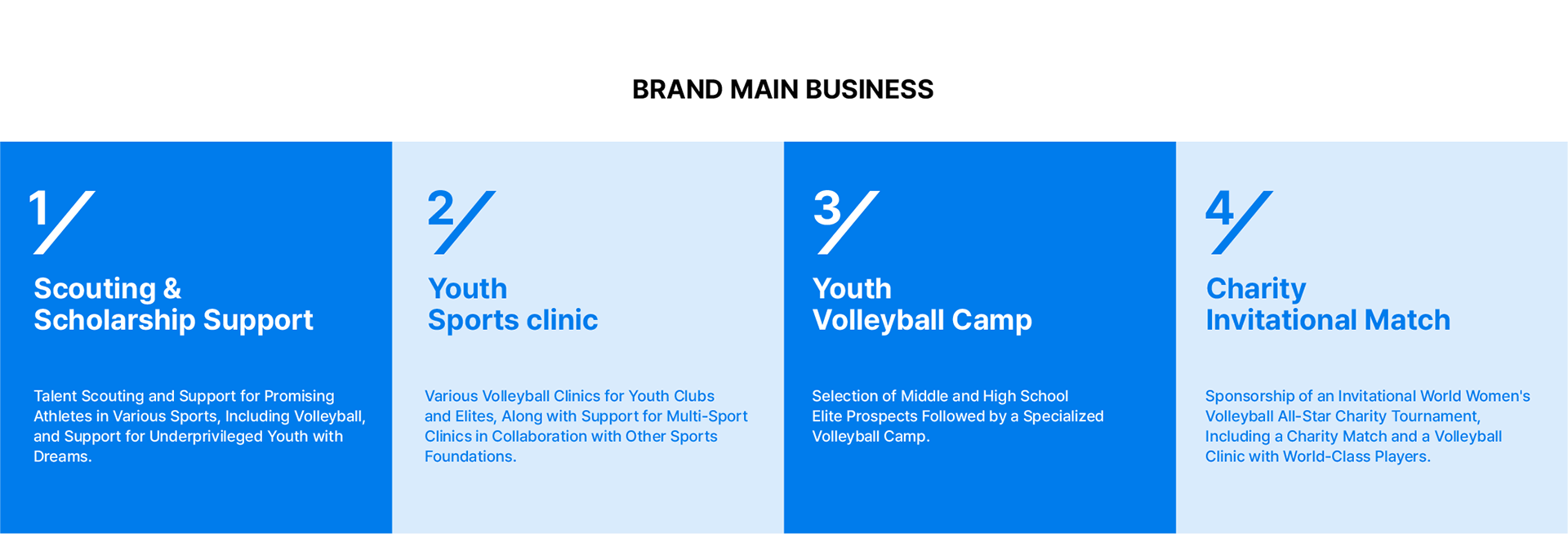 BRAND MAIN BUSINESS

1/

Scouting & Scholarship Support

Talent Scouting and Support for Promising Athletes in Various Sports, Including Volleyball, and Support for Underprivileged Youth with Dreams.

2/

Youth Sports clinic

Various Volleyball Clinics for Youth Clubs and Elites, Along with Support for Multi-Sport Clinics in Collaboration with Other Sports Foundations.

3/

Youth Volleyball Camp

Selection of Middle and High School Elite Prospects Followed by a Specialized Volleyball Camp.

4/

Charity Invitational Match

Sponsorship of an Invitational World Women's Volleyball All-Star Charity Tournament, Including a Charity Match and a Volleyball Clinic with World-Class Players.